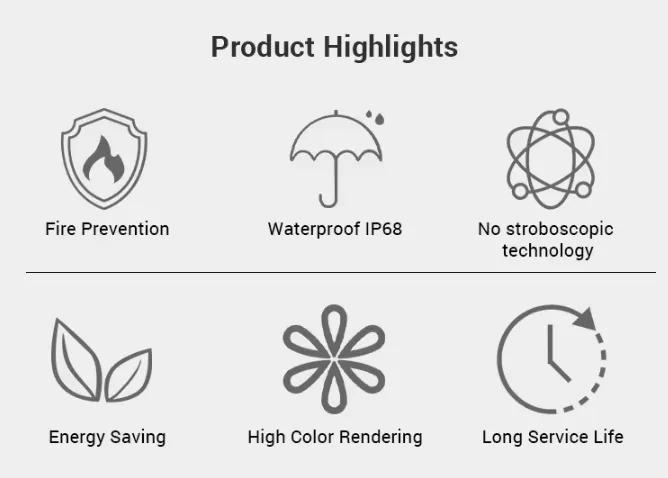 Product Highlights

Fire Prevention

Waterproof IP68

No stroboscopic technology

Energy Saving

High Color Rendering

Long Service Life